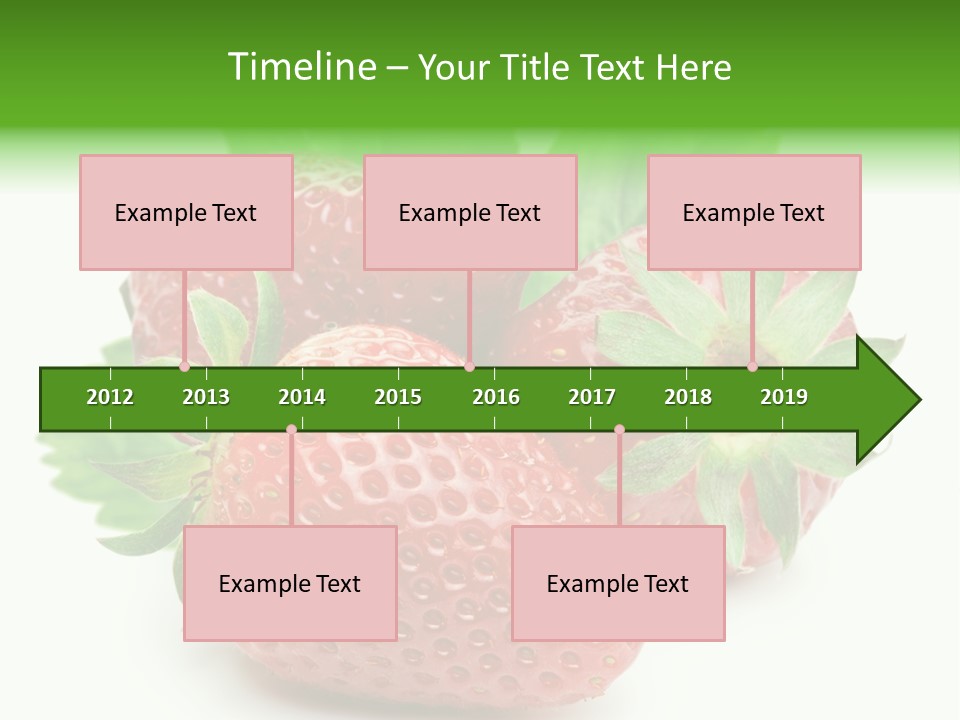 Timeline – Your Title Text Here

Example Text

Example Text

Example Text

2012 2013 2014 2015 2016 2017 2018 2019

Example Text

Example Text